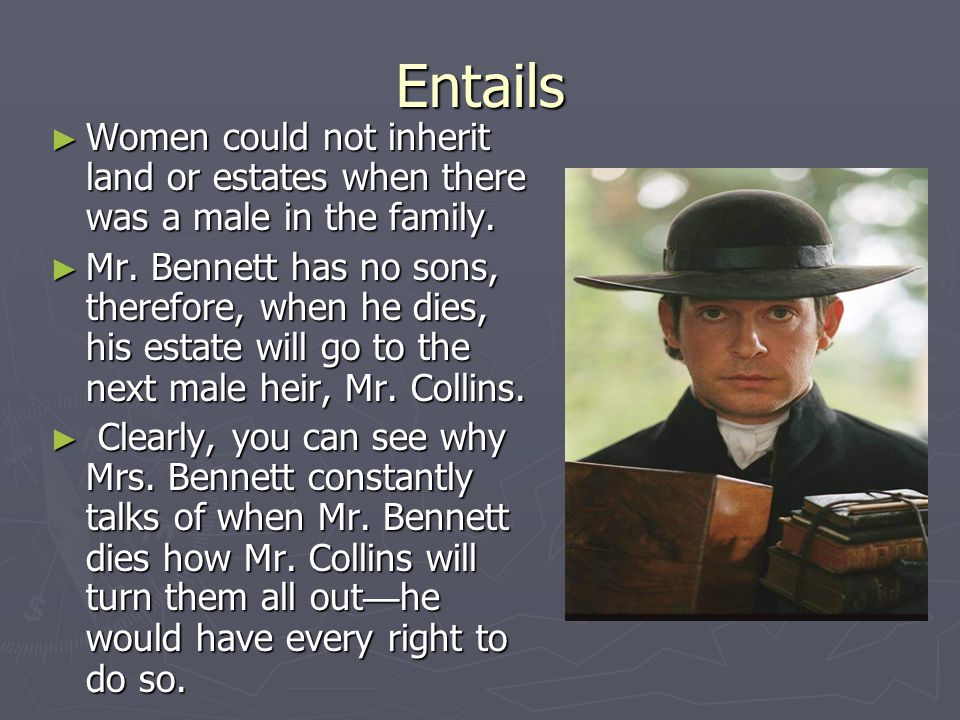 Entails

► Women could not inherit land or estates when there was a male in the family.

► Mr. Bennett has no sons, therefore, when he dies, his estate will go to the next male heir, Mr. Collins.

► Clearly, you can see why Mrs. Bennett constantly talks of when Mr. Bennett dies how Mr. Collins will turn them all out—he would have every right to do so.